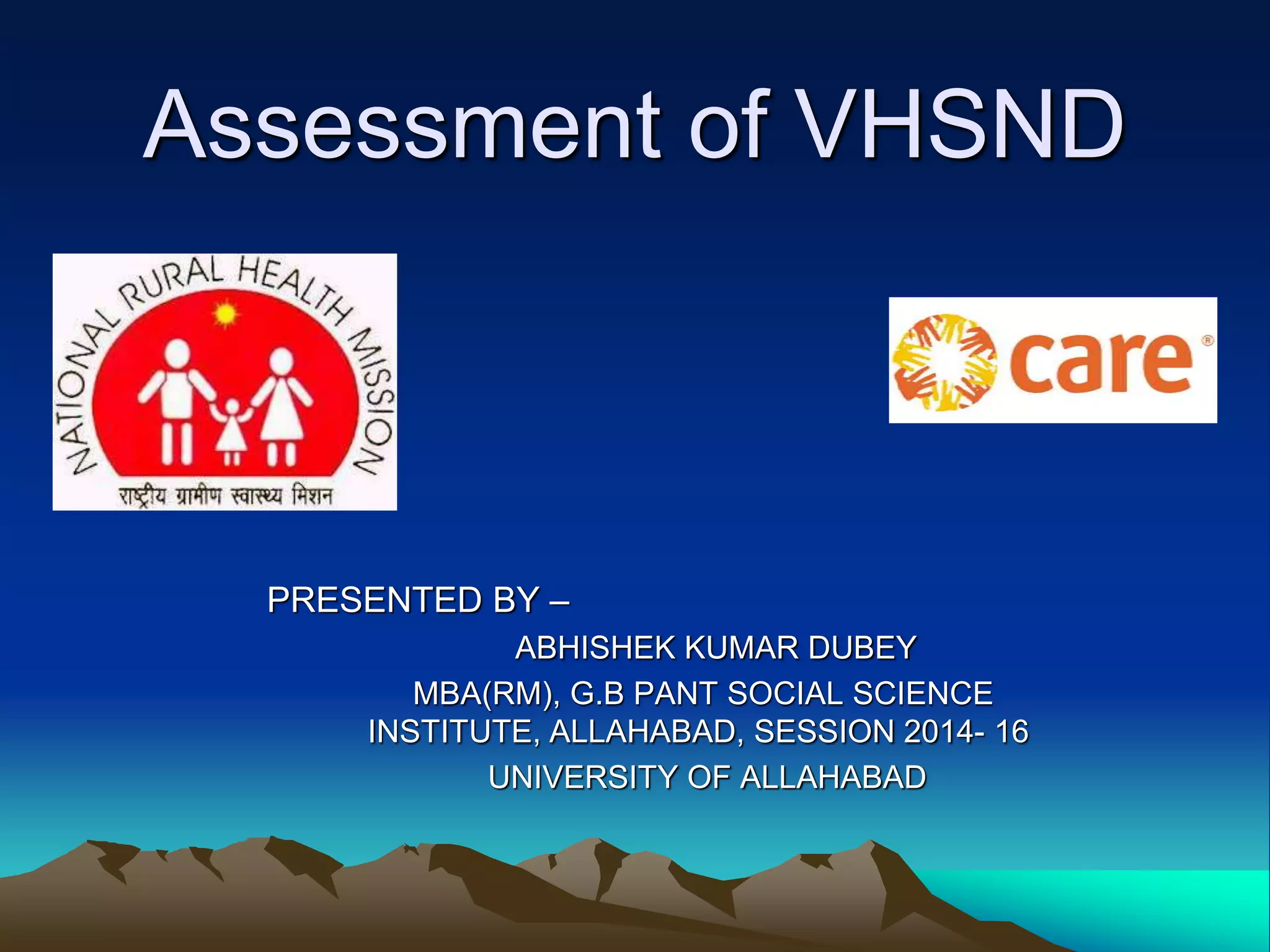 Assessment of VHSND

NATIONAL RURAL HEALTH MISSION
राष्ट्रीय ग्रामीण स्वास्थ्य मिशन

care®

PRESENTED BY –
ABHISHEK KUMAR DUBEY
MBA(RM), G.B PANT SOCIAL SCIENCE INSTITUTE, ALLAHABAD, SESSION 2014- 16
UNIVERSITY OF ALLAHABAD